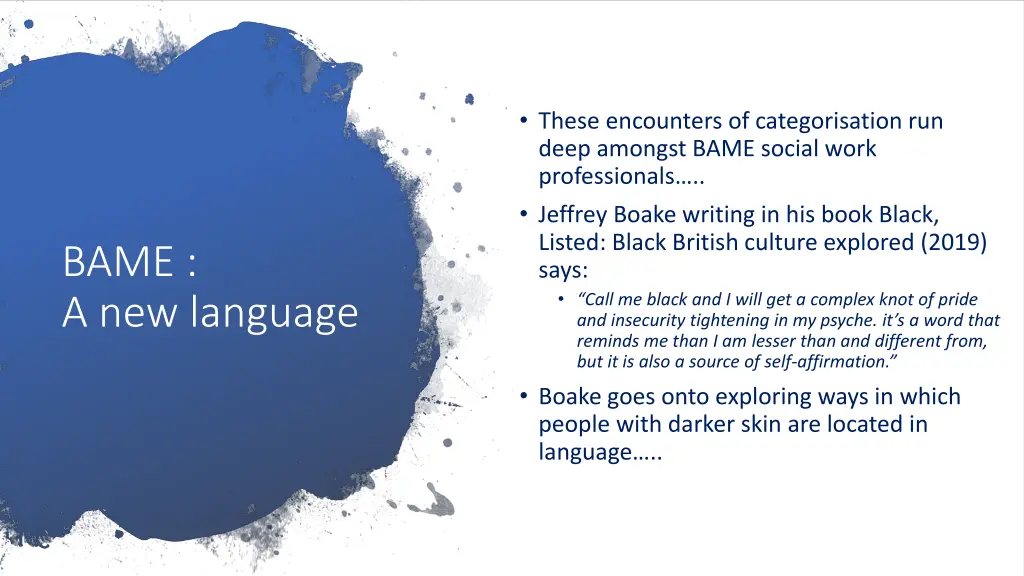 BAME :
A new language

• These encounters of categorisation run deep amongst BAME social work professionals…..
• Jeffrey Boake writing in his book Black, Listed: Black British culture explored (2019) says:
  • “Call me black and I will get a complex knot of pride and insecurity tightening in my psyche. it’s a word that reminds me than I am lesser than and different from, but it is also a source of self-affirmation.”
• Boake goes onto exploring ways in which people with darker skin are located in language…..